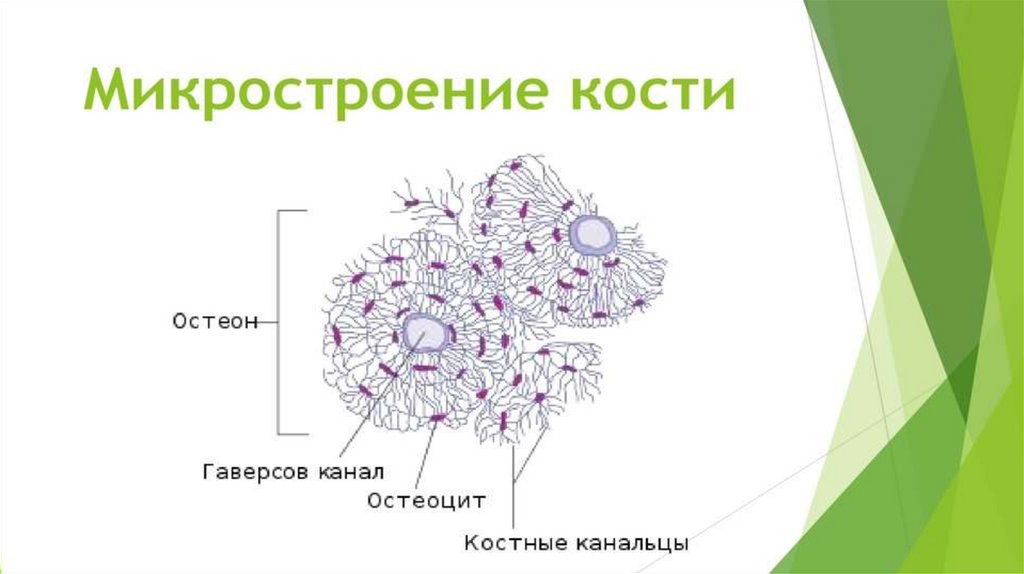 Микростроение кости

Остеон

Гаверсов канал

Остеоцит

Костные канальцы